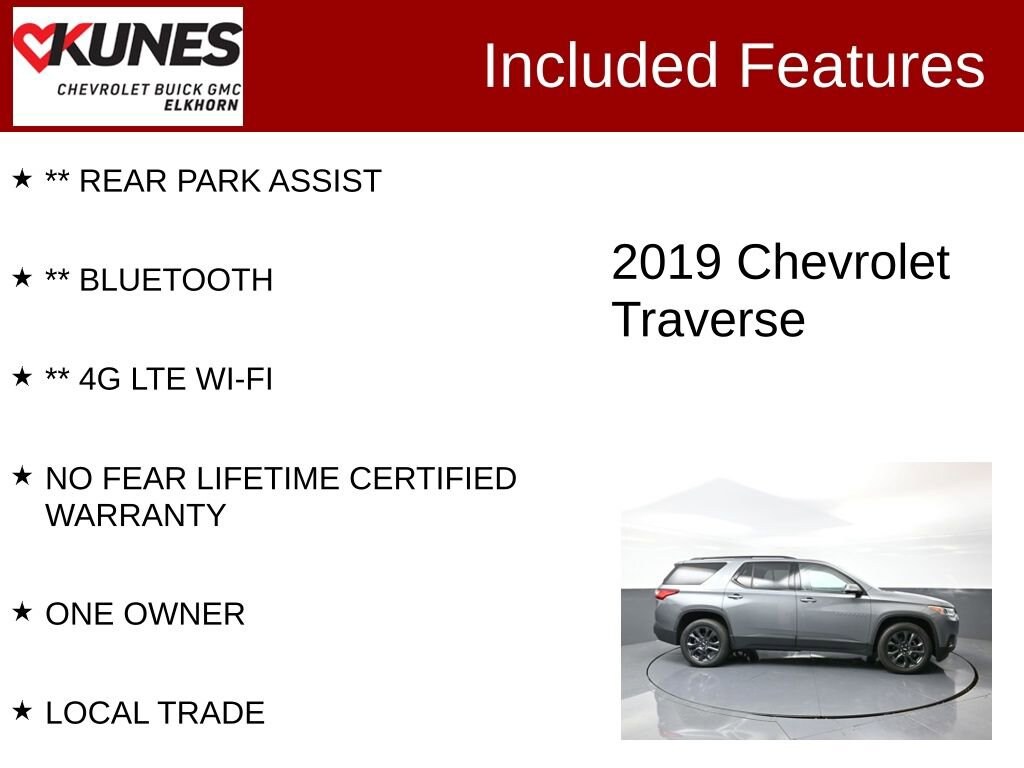 KUNES
CHEVROLET BUICK GMC
ELKHORN

Included Features

★ ** REAR PARK ASSIST

★ ** BLUETOOTH

★ ** 4G LTE WI-FI

★ NO FEAR LIFETIME CERTIFIED WARRANTY

★ ONE OWNER

★ LOCAL TRADE

2019 Chevrolet Traverse